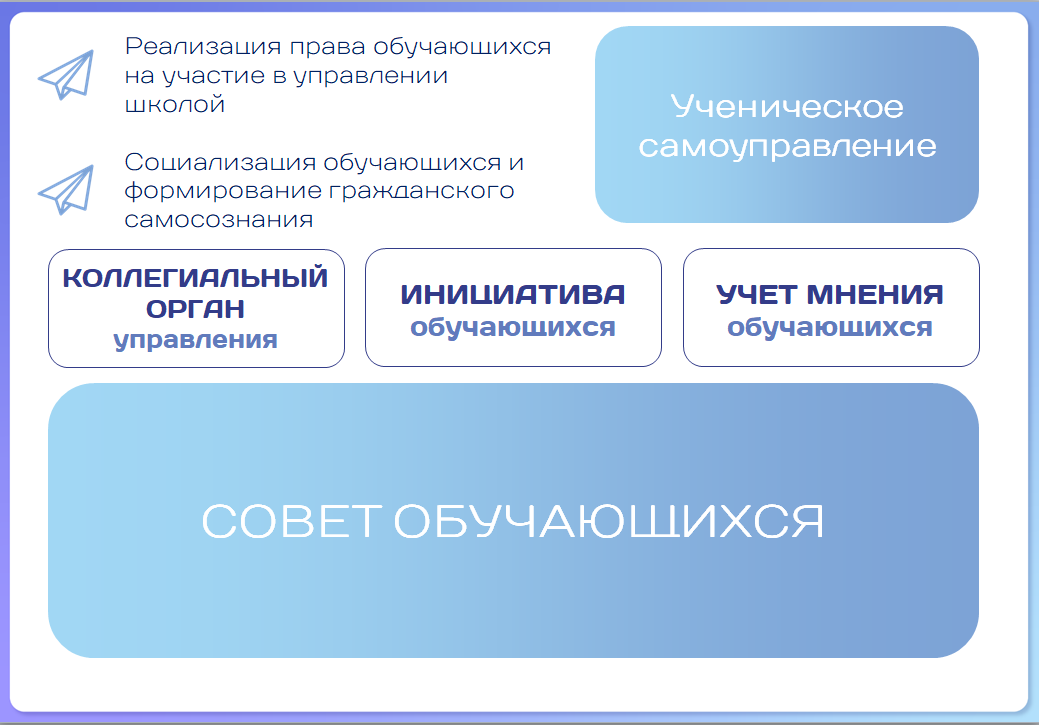 Реализация права обучающихся на участие в управлении школой

Социализация обучающихся и формирование гражданского самосознания

Ученическое самоуправление

КОЛЛЕГИАЛЬНЫЙ ОРГАН управления

ИНИЦИАТИВА обучающихся

УЧЕТ МНЕНИЯ обучающихся

СОВЕТ ОБУЧАЮЩИХСЯ